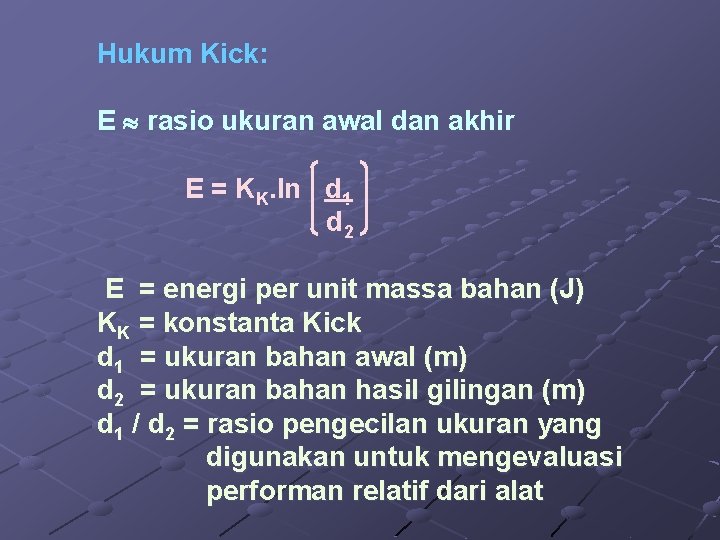 Hukum Kick:

E $\approx$ rasio ukuran awal dan akhir

$E = K_K.\ln\left(\frac{d_1}{d_2}\right)$

E = energi per unit massa bahan (J)
$K_K$ = konstanta Kick
$d_1$ = ukuran bahan awal (m)
$d_2$ = ukuran bahan hasil gilingan (m)
$d_1$ / $d_2$ = rasio pengecilan ukuran yang digunakan untuk mengevaluasi performan relatif dari alat